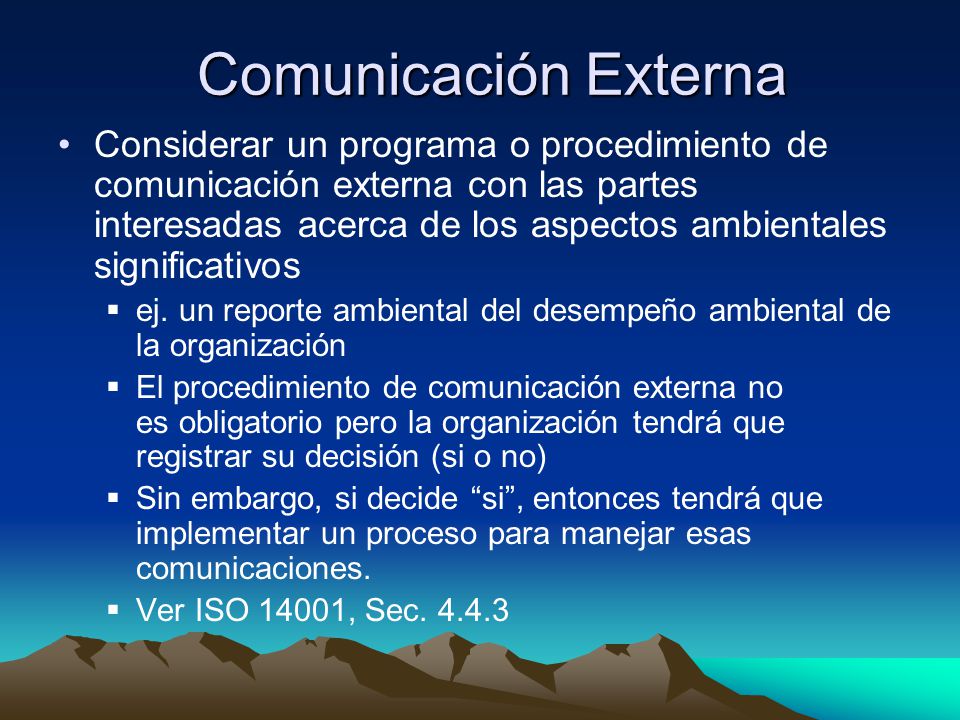 Comunicación Externa

• Considerar un programa o procedimiento de comunicación externa con las partes interesadas acerca de los aspectos ambientales significativos

▪ ej. un reporte ambiental del desempeño ambiental de la organización

▪ El procedimiento de comunicación externa no es obligatorio pero la organización tendrá que registrar su decisión (si o no)

▪ Sin embargo, si decide “si”, entonces tendrá que implementar un proceso para manejar esas comunicaciones.

▪ Ver ISO 14001, Sec. 4.4.3